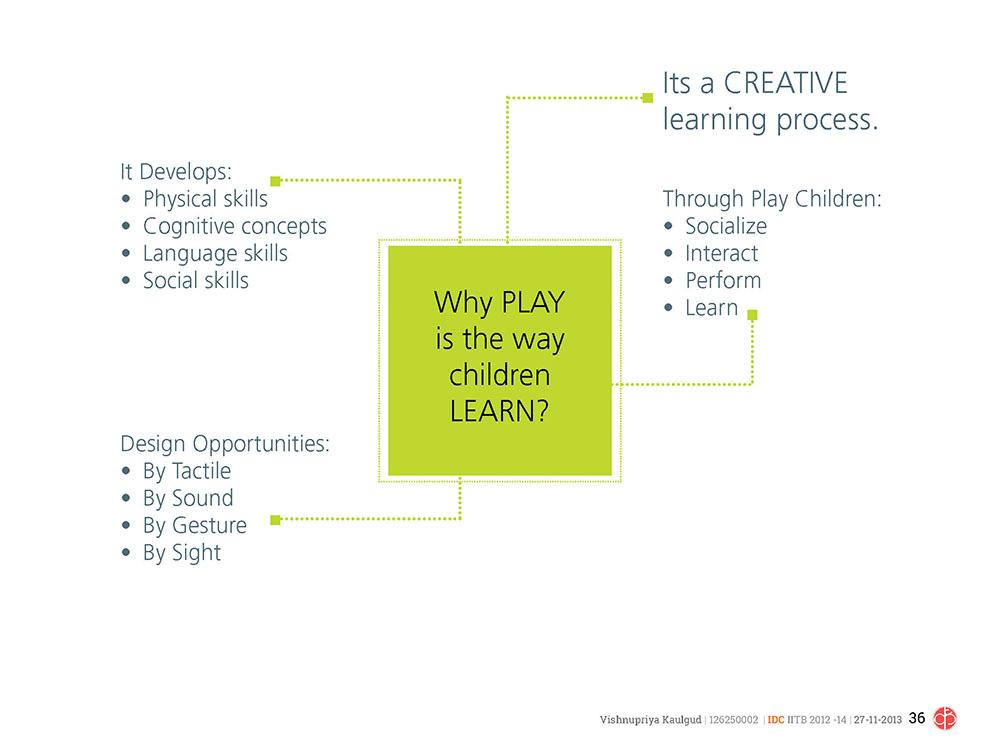 Its a CREATIVE learning process.

It Develops:
• Physical skills
• Cognitive concepts
• Language skills
• Social skills

Through Play Children:
• Socialize
• Interact
• Perform
• Learn

Why PLAY is the way children LEARN?

Design Opportunities:
• By Tactile
• By Sound
• By Gesture
• By Sight

Vishnupriya Kaulgud | 126250002 | IDC IITB 2012 -14 | 27-11-2013 36